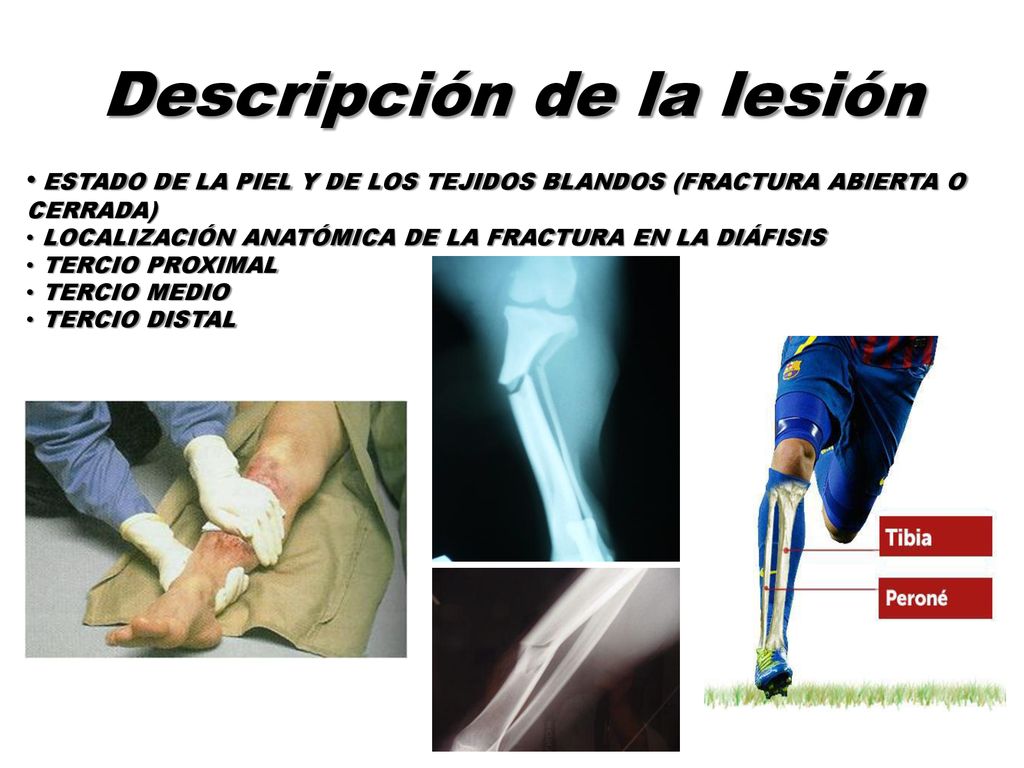 Descripción de la lesión

• ESTADO DE LA PIEL Y DE LOS TEJIDOS BLANDOS (FRACTURA ABIERTA O CERRADA)
• LOCALIZACIÓN ANATÓMICA DE LA FRACTURA EN LA DIÁFISIS
• TERCIO PROXIMAL
• TERCIO MEDIO
• TERCIO DISTAL

Tibia
Peroné